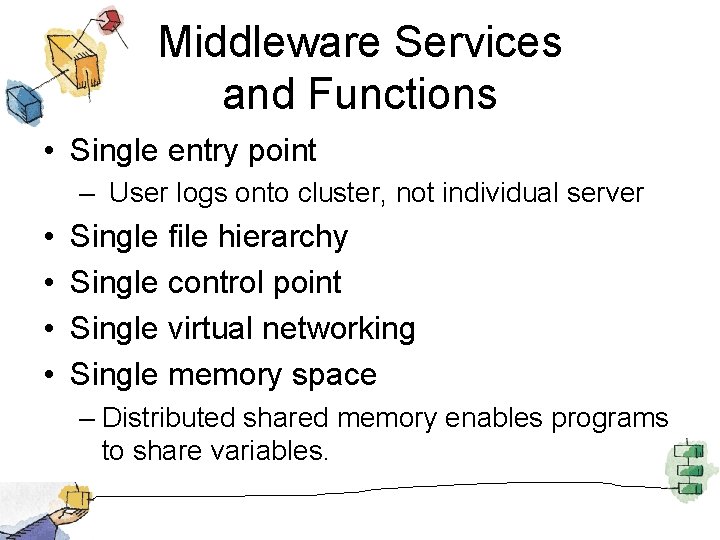 Middleware Services and Functions

• Single entry point
– User logs onto cluster, not individual server
• Single file hierarchy
• Single control point
• Single virtual networking
• Single memory space
– Distributed shared memory enables programs to share variables.